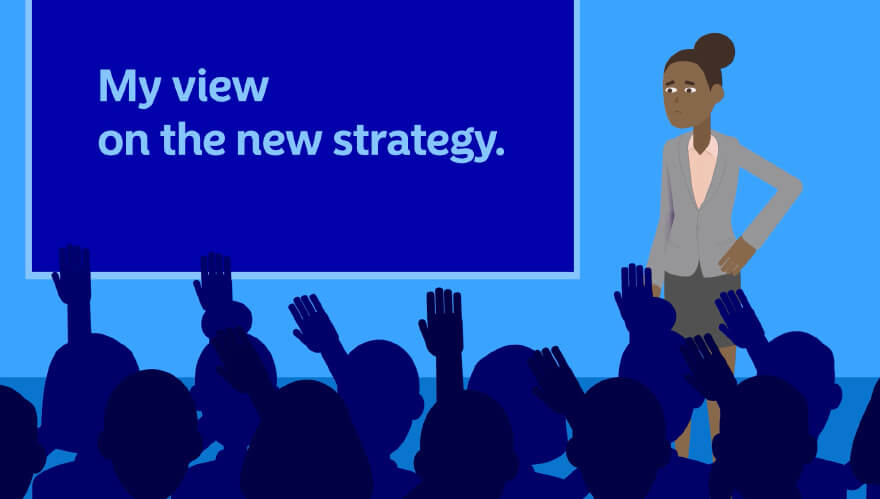 My view
on the new strategy.